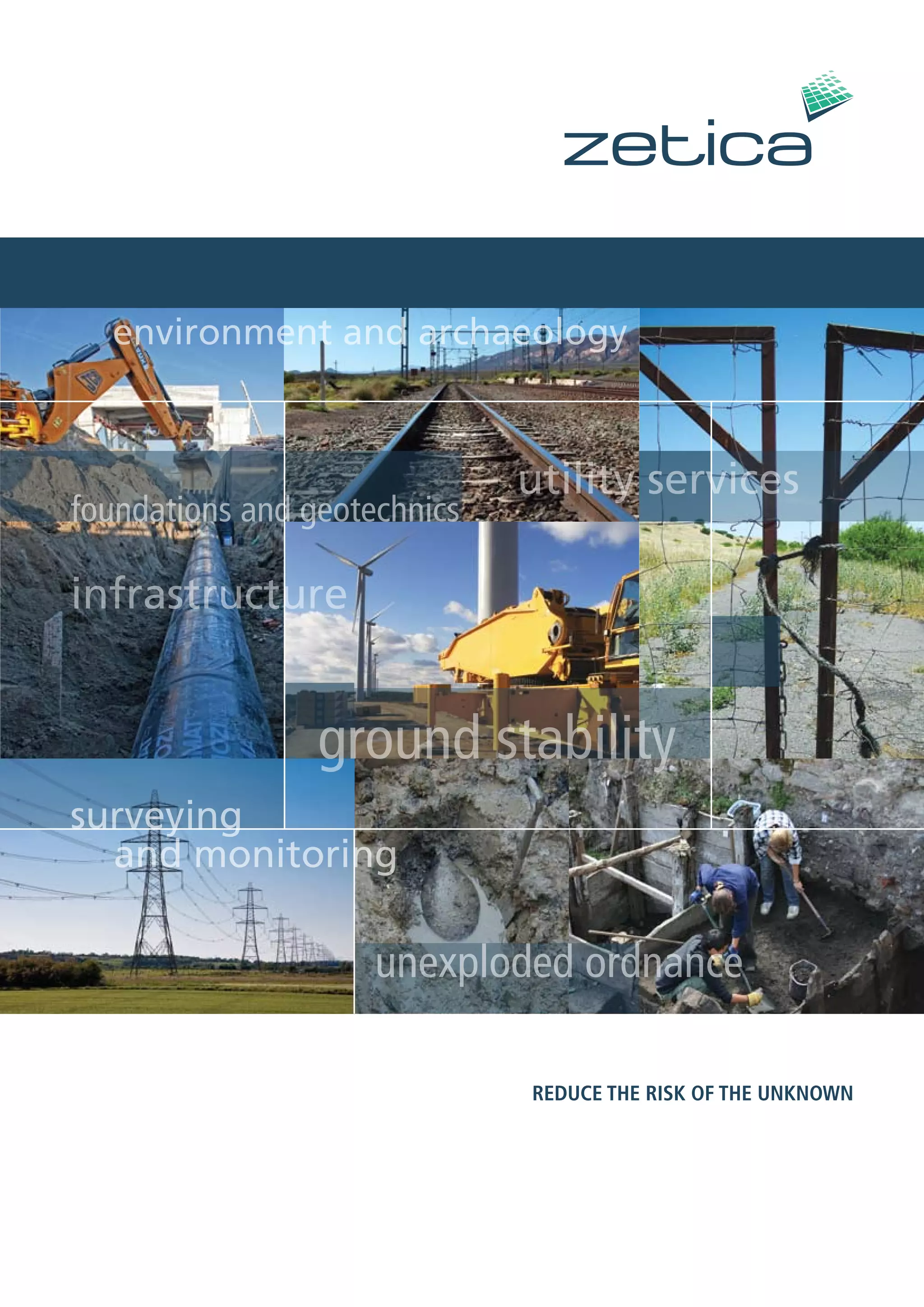 zetica

environment and archaeology

utility services

foundations and geotechnics

infrastructure

ground stability

surveying and monitoring

unexploded ordnance

REDUCE THE RISK OF THE UNKNOWN